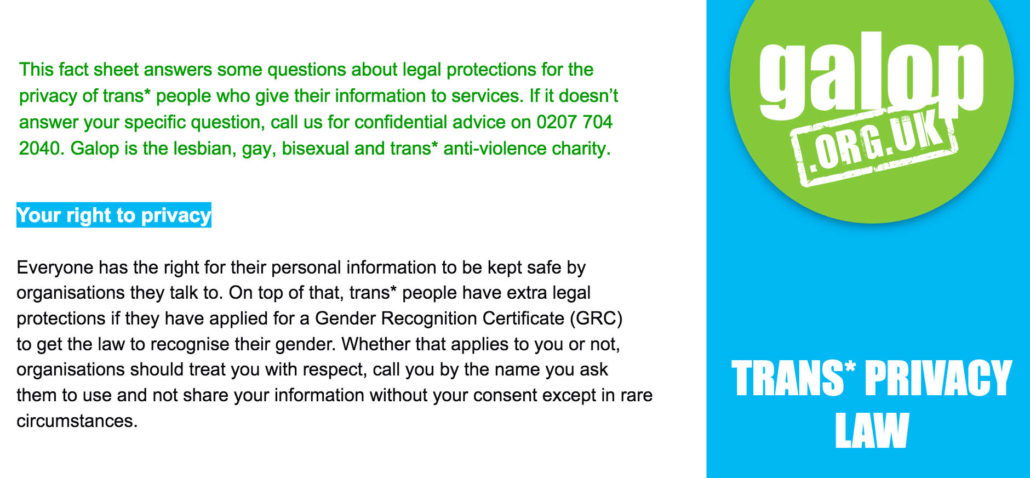 This fact sheet answers some questions about legal protections for the privacy of trans* people who give their information to services. If it doesn't answer your specific question, call us for confidential advice on 0207 704 2040. Galop is the lesbian, gay, bisexual and trans* anti-violence charity.

Your right to privacy

Everyone has the right for their personal information to be kept safe by organisations they talk to. On top of that, trans* people have extra legal protections if they have applied for a Gender Recognition Certificate (GRC) to get the law to recognise their gender. Whether that applies to you or not, organisations should treat you with respect, call you by the name you ask them to use and not share your information without your consent except in rare circumstances.

galop
.ORG.UK

TRANS* PRIVACY LAW